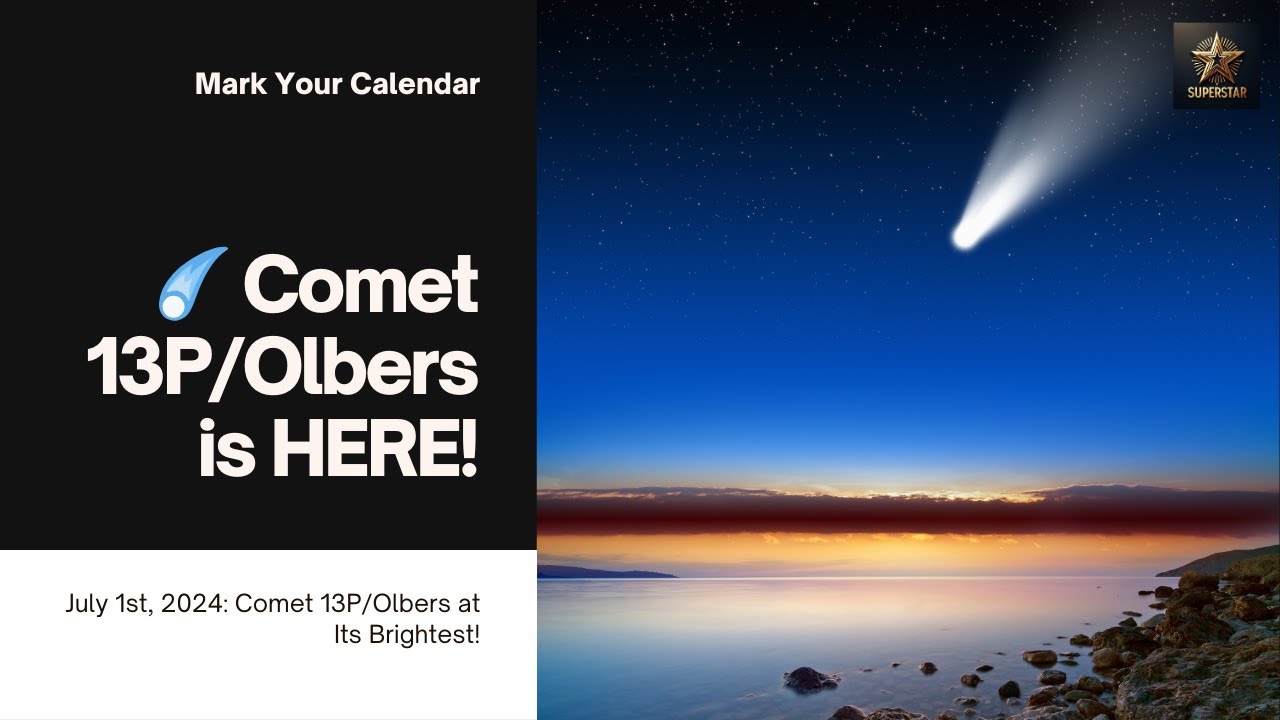 Mark Your Calendar

☄️ Comet 13P/Olbers is HERE!

July 1st, 2024: Comet 13P/Olbers at Its Brightest!

SUPERSTAR